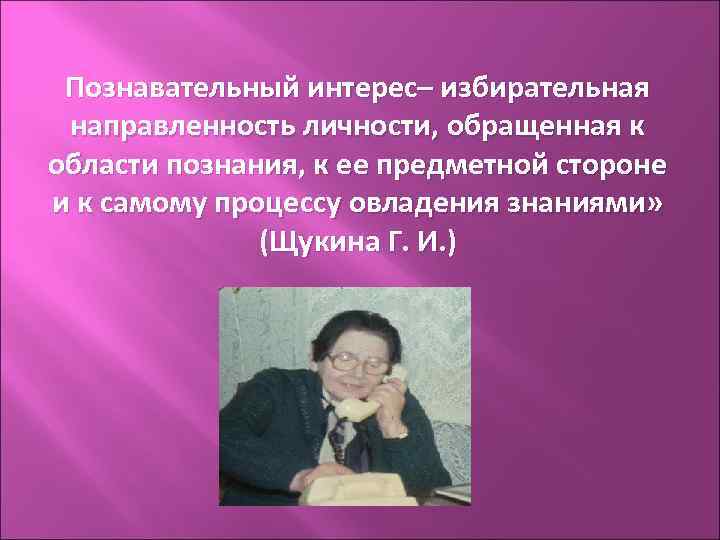 Познавательный интерес– избирательная направленность личности, обращенная к области познания, к ее предметной стороне и к самому процессу овладения знаниями» (Щукина Г. И.)